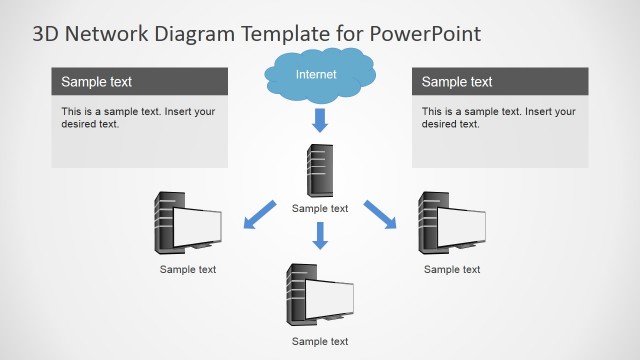 3D Network Diagram Template for PowerPoint

Sample text

This is a sample text. Insert your desired text.

Internet

Sample text

This is a sample text. Insert your desired text.

Sample text

Sample text

Sample text

Sample text